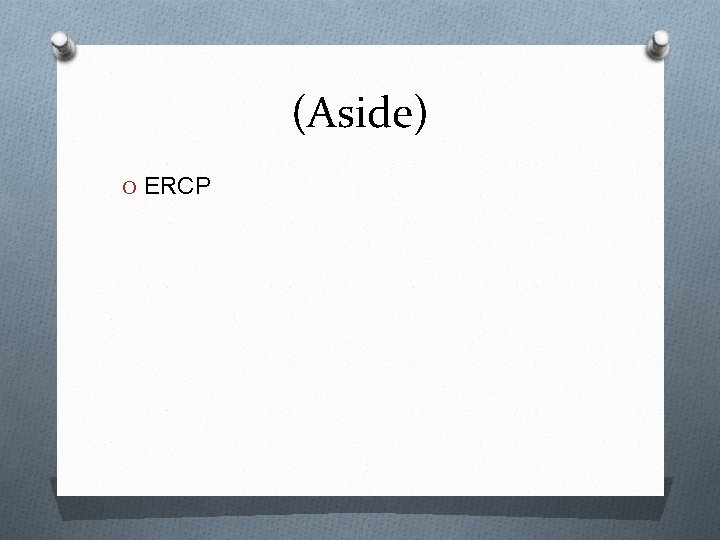 (Aside)

O ERCP